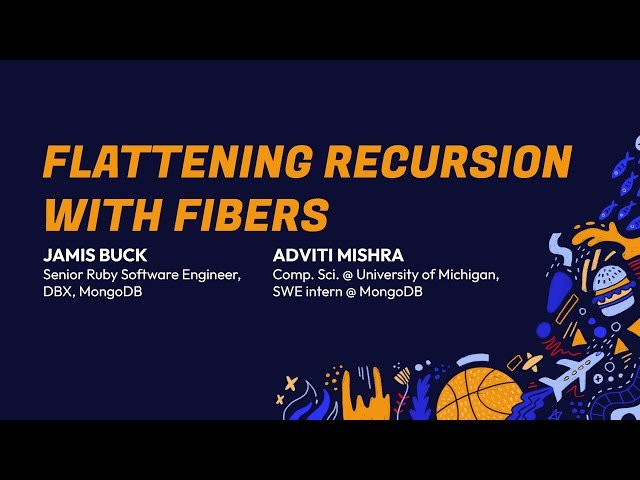 FLATTENING RECURSION WITH FIBERS

JAMIS BUCK
Senior Ruby Software Engineer, DBX, MongoDB

ADVITI MISHRA
Comp. Sci. @ University of Michigan, SWE intern @ MongoDB